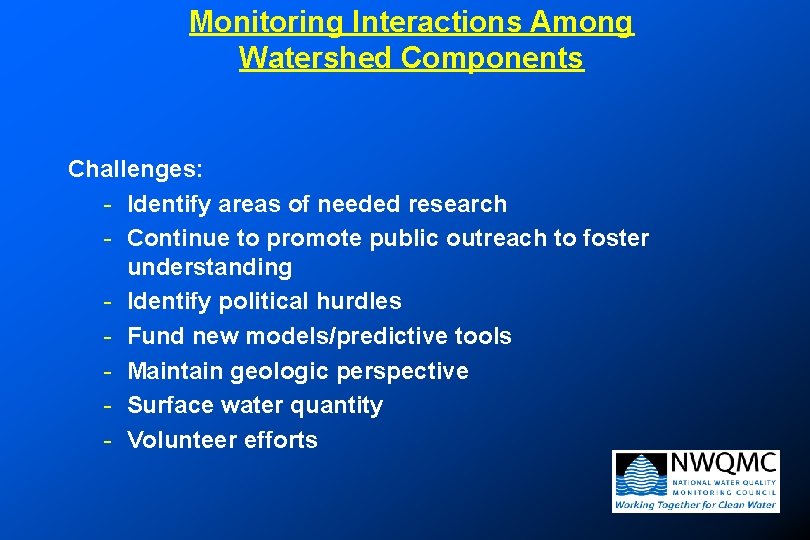 Monitoring Interactions Among Watershed Components

Challenges:
- Identify areas of needed research
- Continue to promote public outreach to foster understanding
- Identify political hurdles
- Fund new models/predictive tools
- Maintain geologic perspective
- Surface water quantity
- Volunteer efforts

NWQMC
NATIONAL WATER QUALITY MONITORING COUNCIL
Working Together for Clean Water